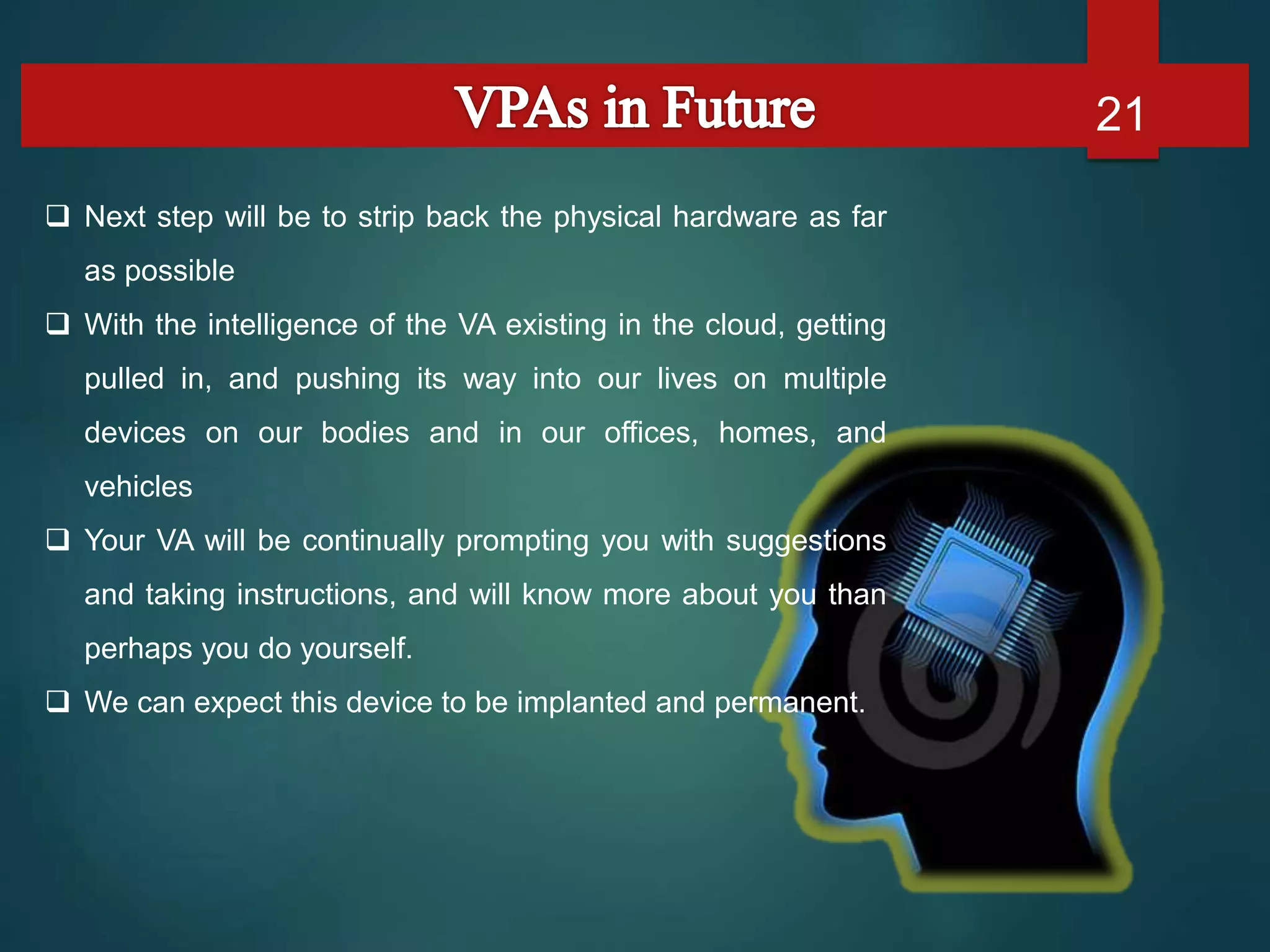 VPAs in Future

21

❑ Next step will be to strip back the physical hardware as far as possible

❑ With the intelligence of the VA existing in the cloud, getting pulled in, and pushing its way into our lives on multiple devices on our bodies and in our offices, homes, and vehicles

❑ Your VA will be continually prompting you with suggestions and taking instructions, and will know more about you than perhaps you do yourself.

❑ We can expect this device to be implanted and permanent.